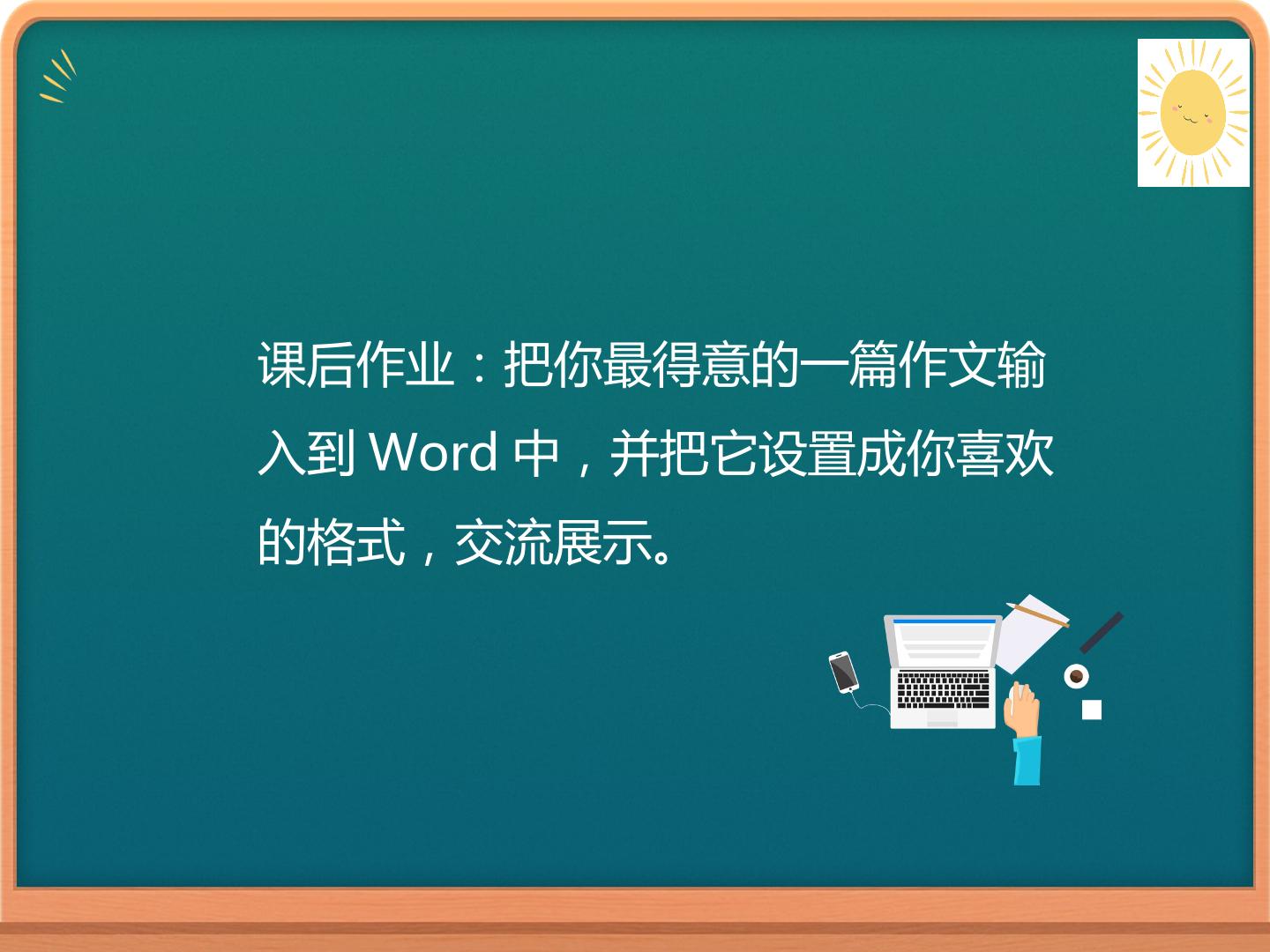 课后作业：把你最得意的一篇作文输入到 Word 中，并把它设置成你喜欢的格式，交流展示。